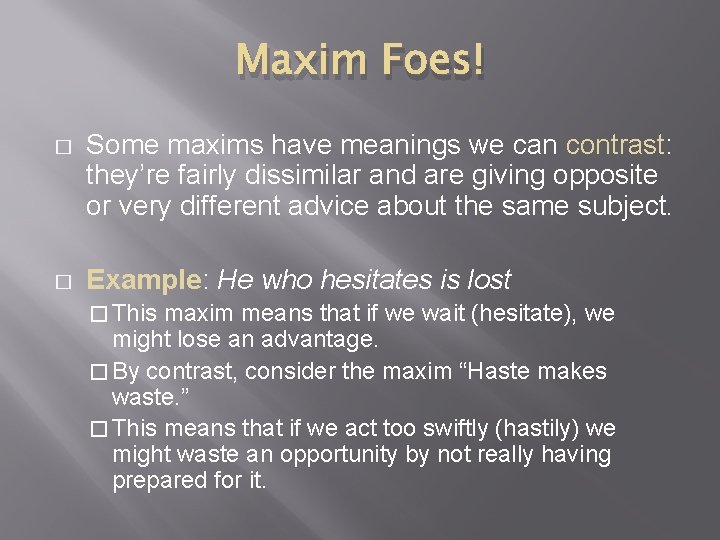 Maxim Foes!

□ Some maxims have meanings we can contrast: they're fairly dissimilar and are giving opposite or very different advice about the same subject.

□ Example: He who hesitates is lost

□ This maxim means that if we wait (hesitate), we might lose an advantage.

□ By contrast, consider the maxim "Haste makes waste."

□ This means that if we act too swiftly (hastily) we might waste an opportunity by not really having prepared for it.